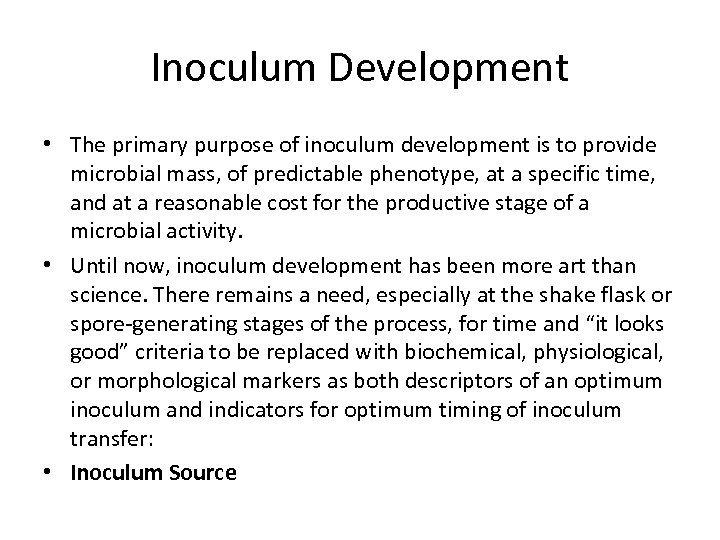 Inoculum Development

• The primary purpose of inoculum development is to provide microbial mass, of predictable phenotype, at a specific time, and at a reasonable cost for the productive stage of a microbial activity.

• Until now, inoculum development has been more art than science. There remains a need, especially at the shake flask or spore-generating stages of the process, for time and “it looks good” criteria to be replaced with biochemical, physiological, or morphological markers as both descriptors of an optimum inoculum and indicators for optimum timing of inoculum transfer:

• Inoculum Source